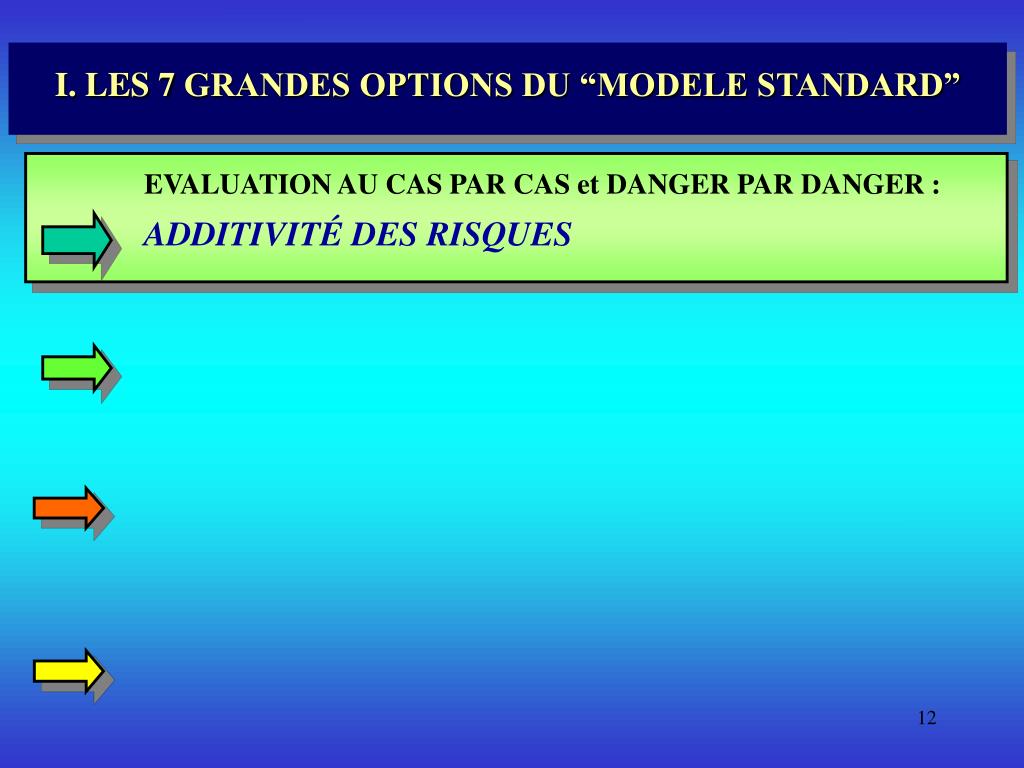 I. LES 7 GRANDES OPTIONS DU “MODELE STANDARD”

EVALUATION AU CAS PAR CAS et DANGER PAR DANGER :

ADDITIVITÉ DES RISQUES

12